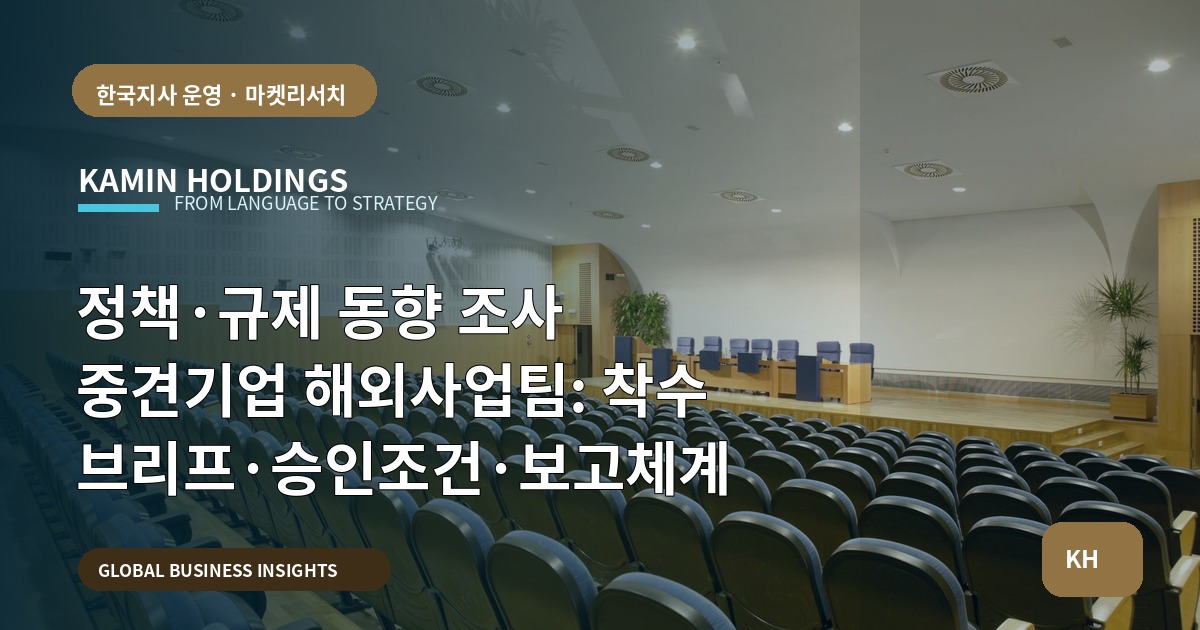 한국지사 운영 · 마켓리서치

KAMIN HOLDINGS
FROM LANGUAGE TO STRATEGY

정책·규제 동향 조사
중견기업 해외사업팀: 착수
브리프·승인조건·보고체계

GLOBAL BUSINESS INSIGHTS

KH